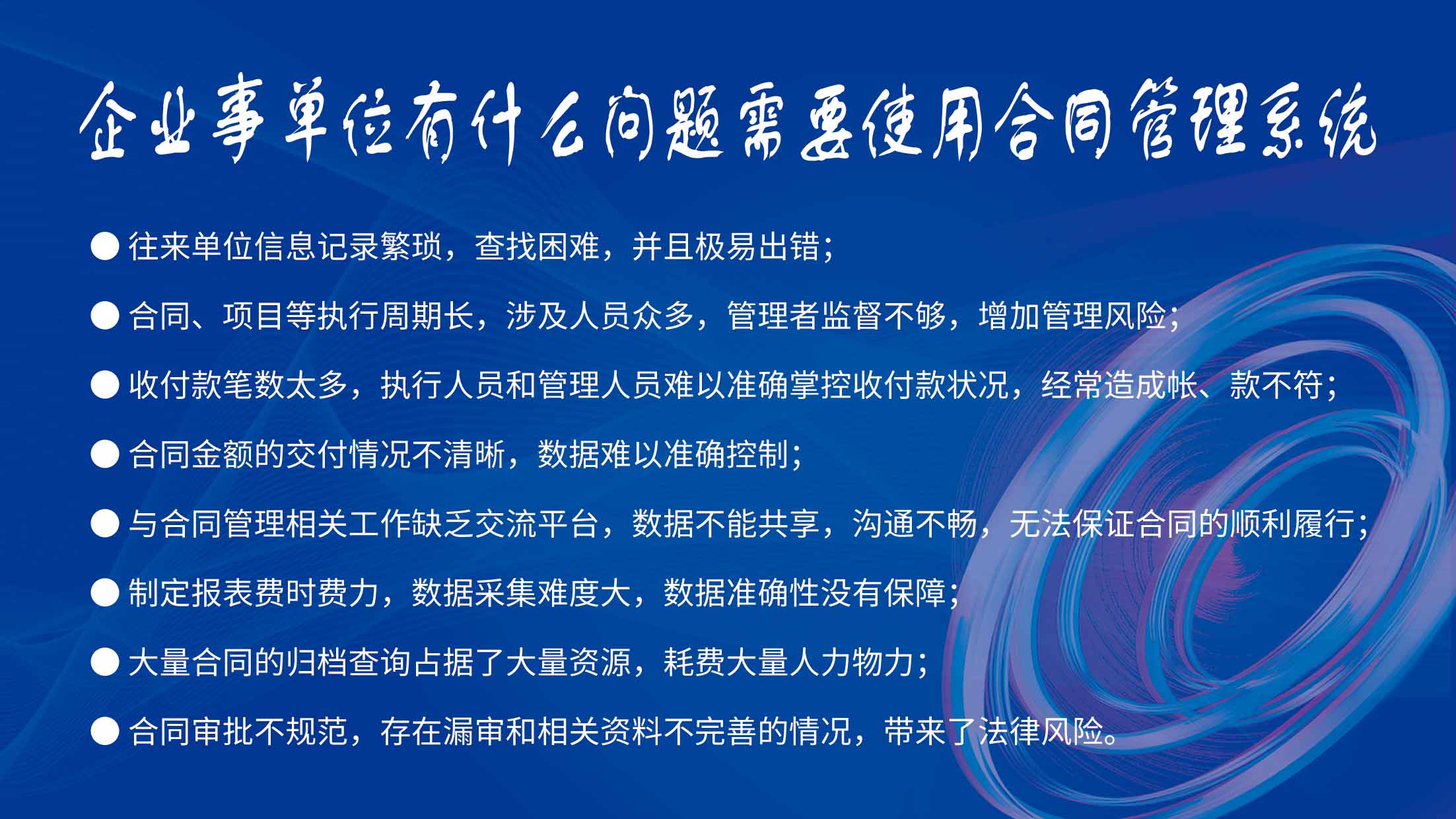 企业事单位有什么问题需要使用合同管理系统

● 往来单位信息记录繁琐，查找困难，并且极易出错；

● 合同、项目等执行周期长，涉及人员众多，管理者监督不够，增加管理风险；

● 收付款笔数太多，执行人员和管理人员难以准确掌控收付款状况，经常造成帐、款不符；

● 合同金额的交付情况不清晰，数据难以准确控制；

● 与合同管理相关工作缺乏交流平台，数据不能共享，沟通不畅，无法保证合同的顺利履行；

● 制定报表费时费力，数据采集难度大，数据准确性没有保障；

● 大量合同的归档查询占据了大量资源，耗费大量人力物力；

● 合同审批不规范，存在漏审和相关资料不完善的情况，带来了法律风险。